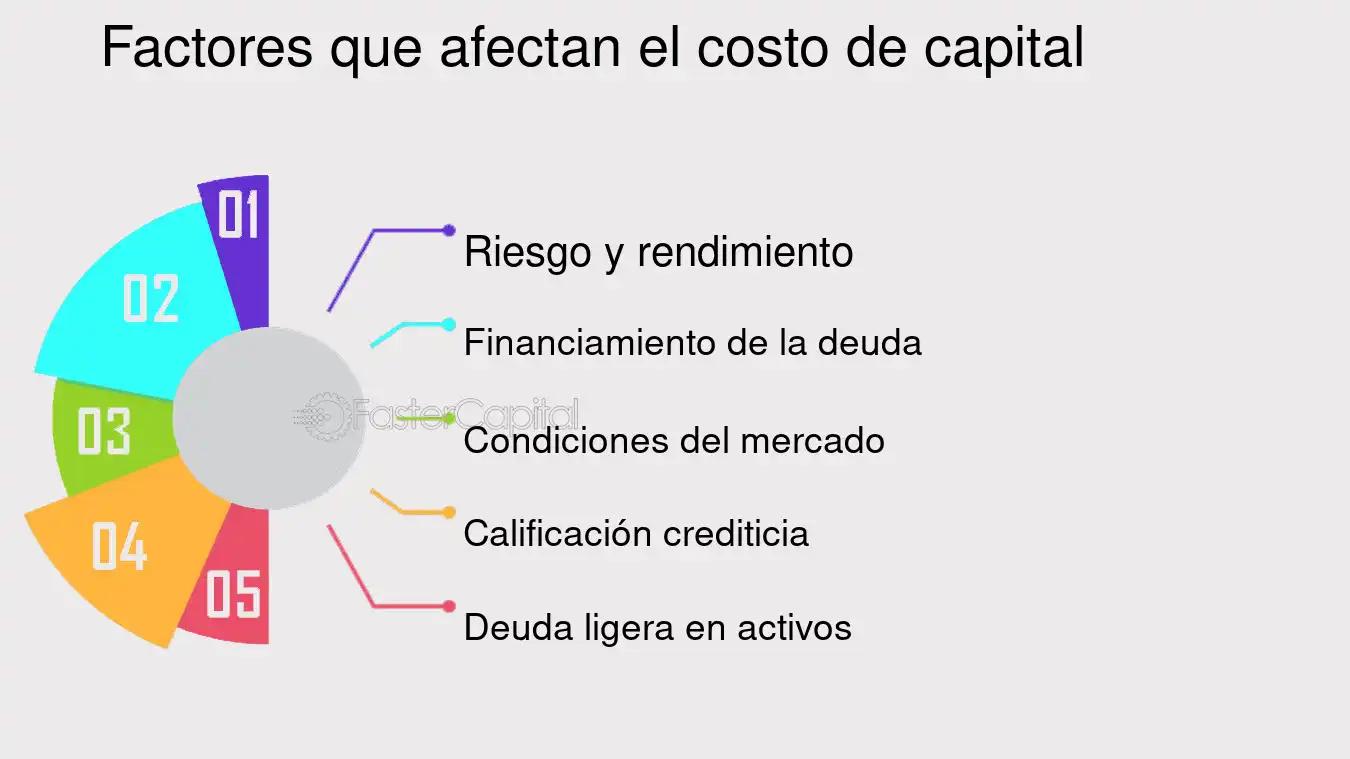 Factores que afectan el costo de capital

01

02

03

04

05

Riesgo y rendimiento

Financiamiento de la deuda

FasterCapital

Condiciones del mercado

Calificación crediticia

Deuda ligera en activos